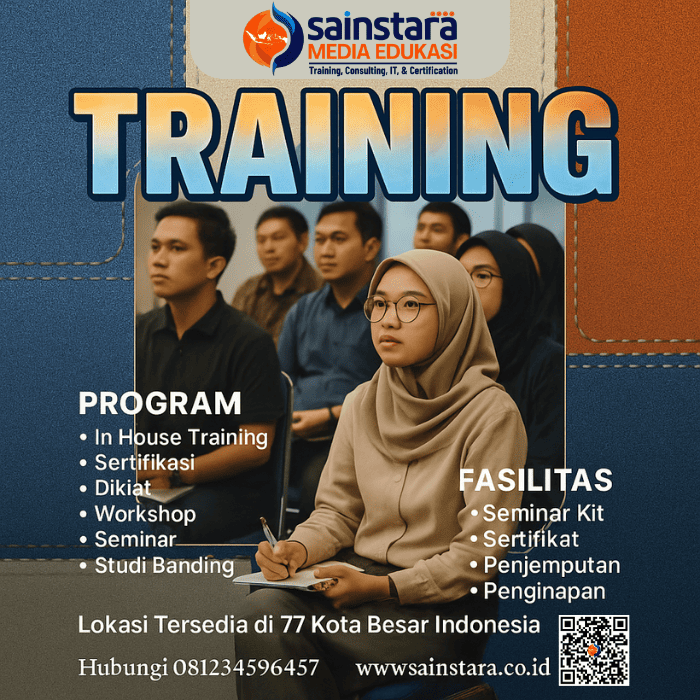 sainstara
MEDIA EDUKASI
Training, Consulting, IT, & Certification

TRAINING

PROGRAM
• In House Training
• Sertifikasi
• Dikiat
• Workshop
• Seminar
• Studi Banding

FASILITAS
• Seminar Kit
• Sertifikat
• Penjemputan
• Penginapan

Lokasi Tersedia di 77 Kota Besar Indonesia

Hubungi 081234596457 wwwsainstara.co.id